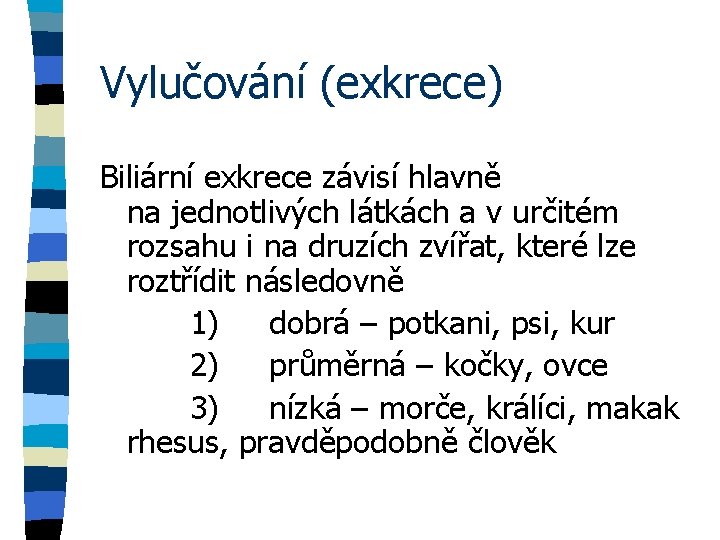 Vylučování (exkrece)

Biliární exkrece závisí hlavně na jednotlivých látkách a v určitém rozsahu i na druzích zvířat, které lze roztřídit následovně

1) dobrá – potkani, psi, kur

2) průměrná – kočky, ovce

3) nízká – morče, králíci, makak rhesus, pravděpodobně člověk